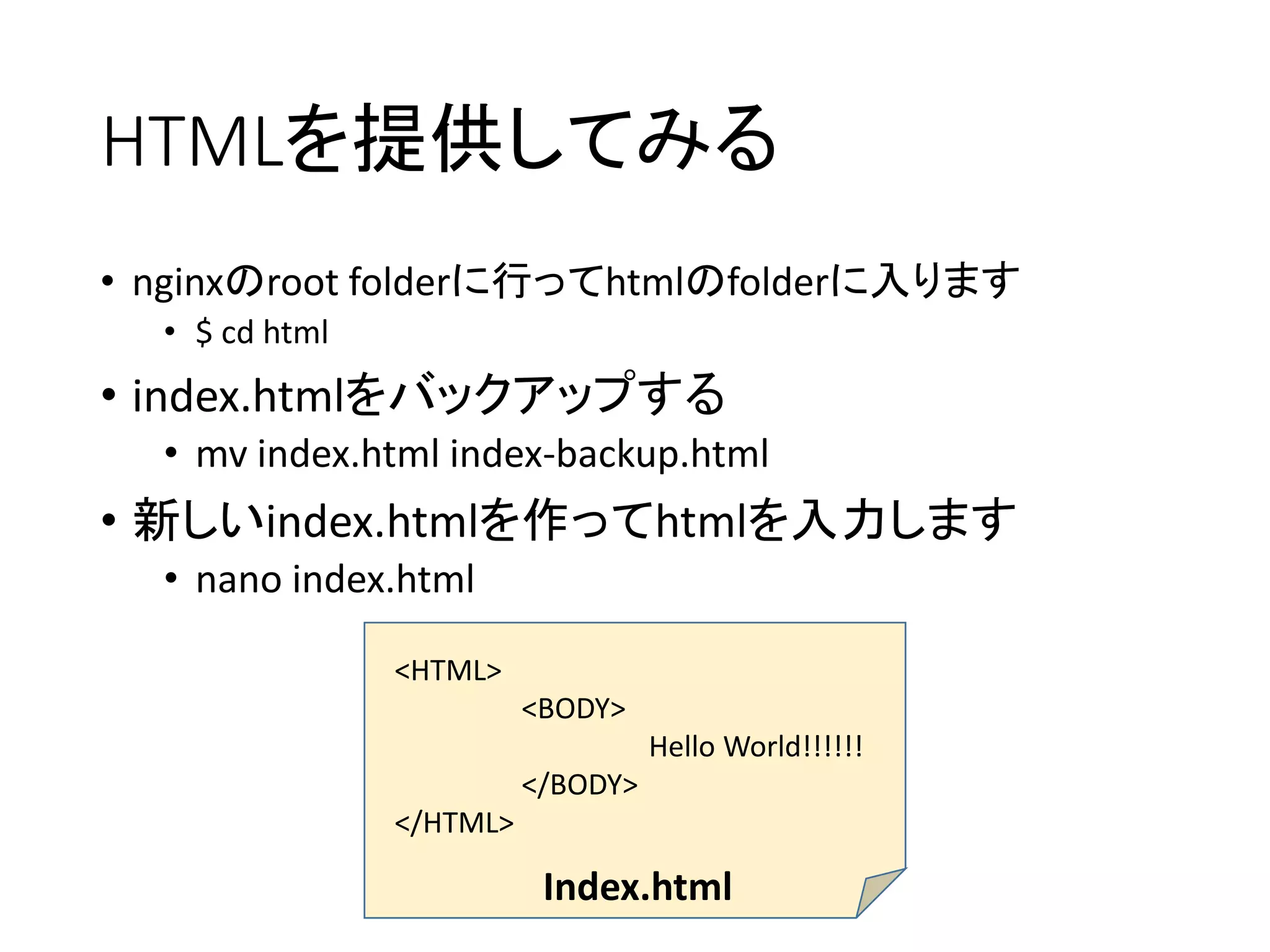 HTMLを提供してみる

• nginxのroot folderに行ってhtmlのfolderに入ります
  • $ cd html
• index.htmlをバックアップする
  • mv index.html index-backup.html
• 新しいindex.htmlを作ってhtmlを入力します
  • nano index.html

<HTML>
<BODY>
Hello World!!!!!!
</BODY>
</HTML>

Index.html